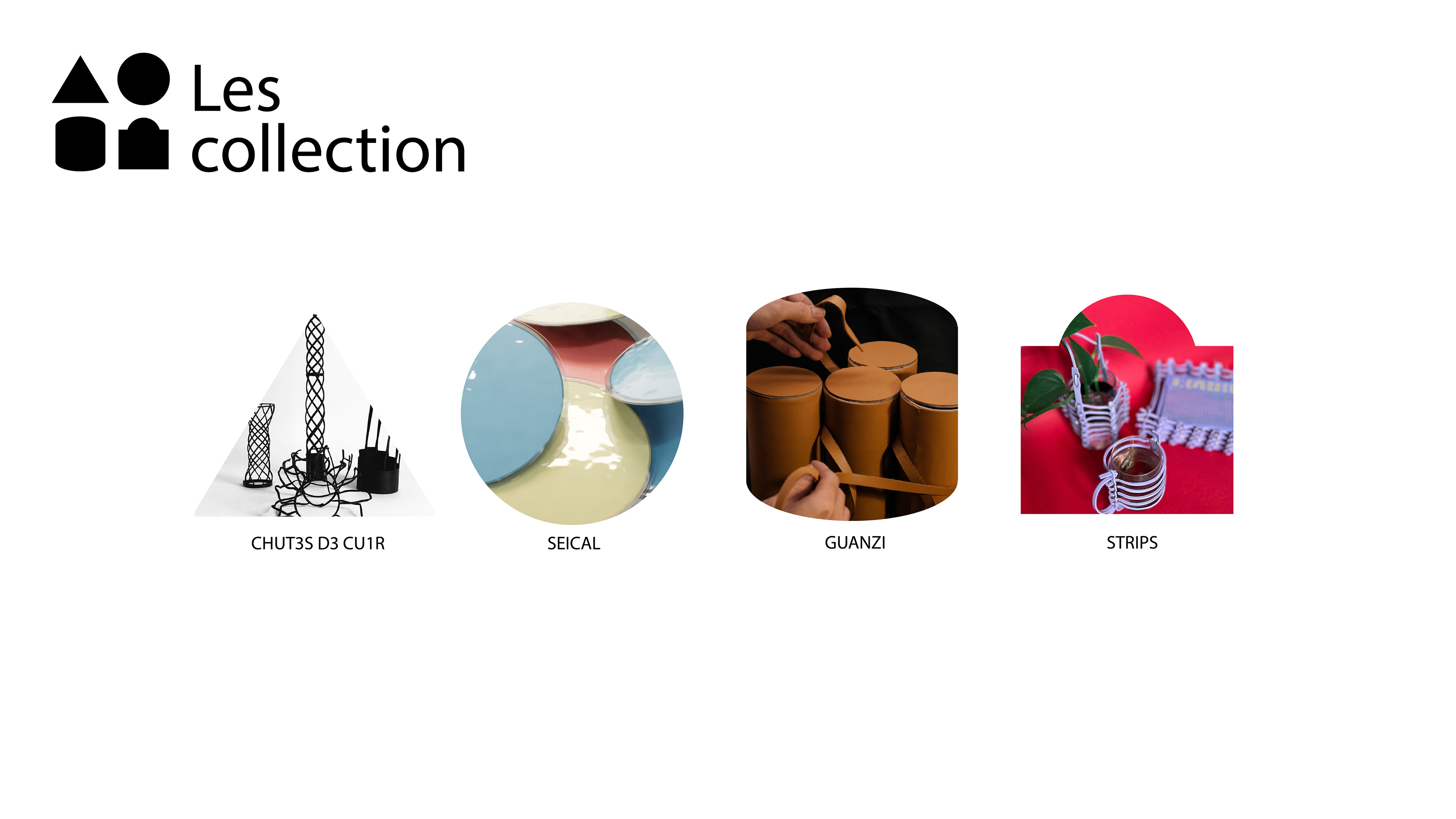 Les collection

CHUT3S D3 CU1R

SEICAL

GUANZI

STRIPS